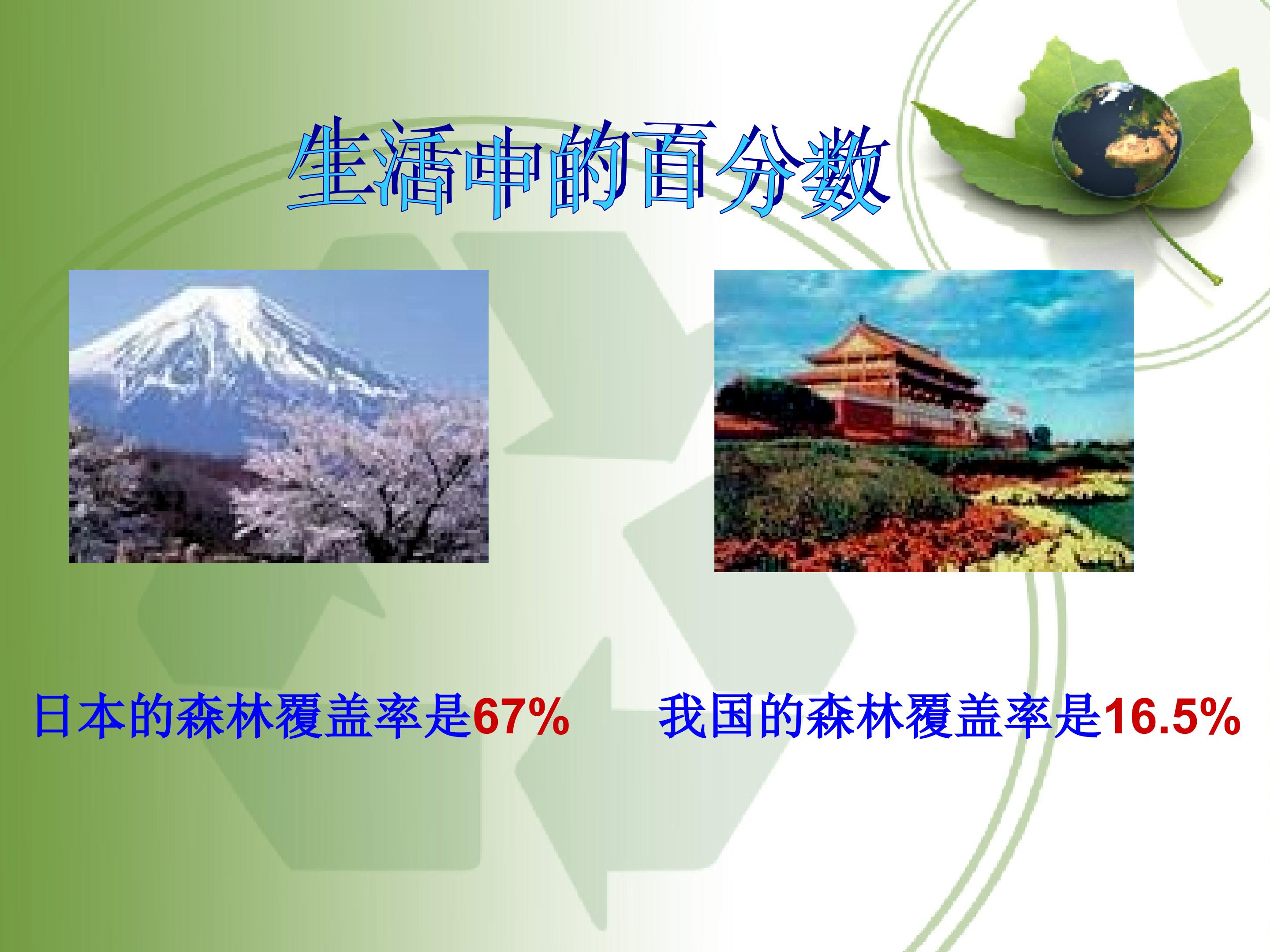 生活中的百分数

日本的森林覆盖率是67%

我国的森林覆盖率是16.5%